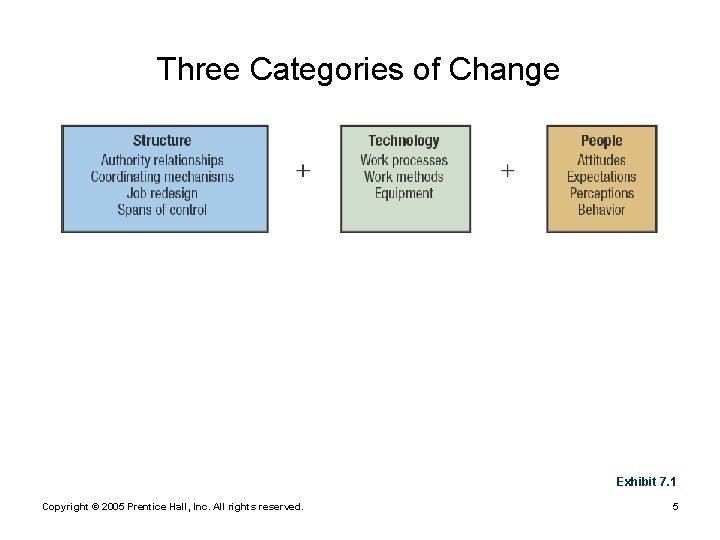 Three Categories of Change

Structure
Authority relationships
Coordinating mechanisms
Job redesign
Spans of control

+

Technology
Work processes
Work methods
Equipment

+

People
Attitudes
Expectations
Perceptions
Behavior

Exhibit 7.1

Copyright © 2005 Prentice Hall, Inc. All rights reserved.

5